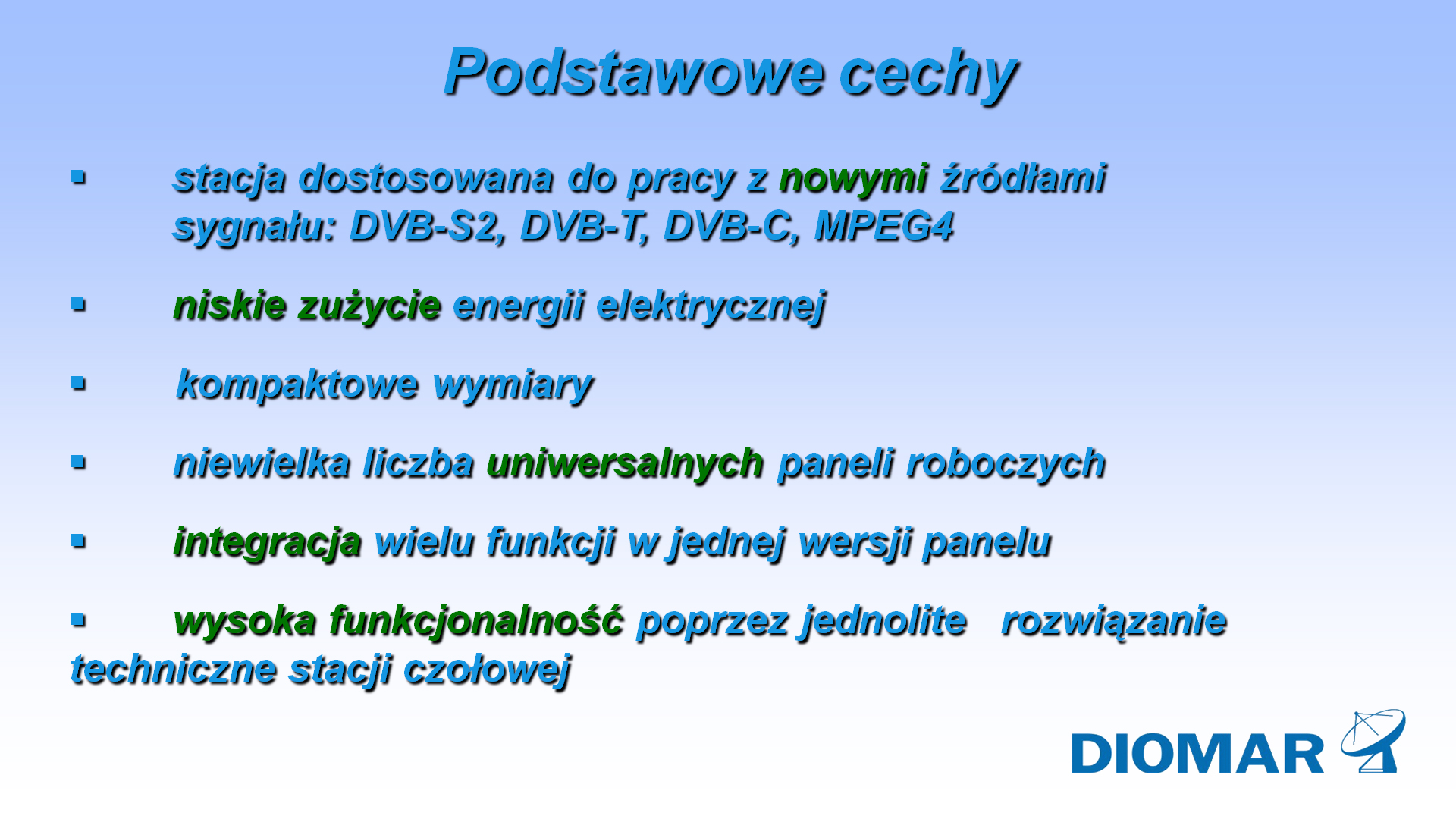 Podstawowe cechy

▪ stacja dostosowana do pracy z nowymi źródłami sygnału: DVB-S2, DVB-T, DVB-C, MPEG4

▪ niskie zużycie energii elektrycznej

▪ kompaktowe wymiary

▪ niewielka liczba uniwersalnych paneli roboczych

▪ integracja wielu funkcji w jednej wersji panelu

▪ wysoka funkcjonalność poprzez jednolite rozwiązanie techniczne stacji czołowej

DIOMAR